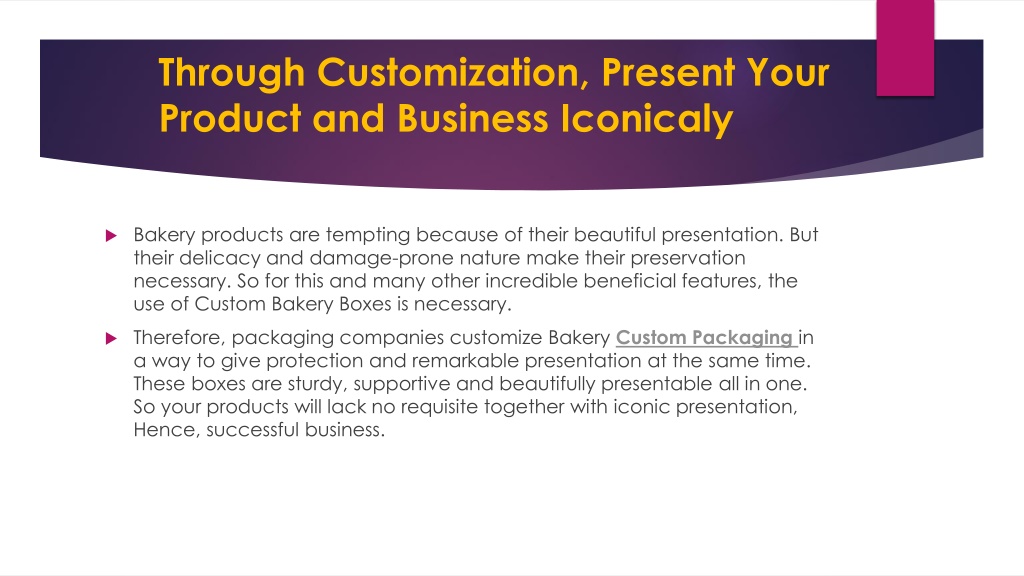 Through Customization, Present Your Product and Business Iconicaly

Bakery products are tempting because of their beautiful presentation. But their delicacy and damage-prone nature make their preservation necessary. So for this and many other incredible beneficial features, the use of Custom Bakery Boxes is necessary.

Therefore, packaging companies customize Bakery Custom Packaging in a way to give protection and remarkable presentation at the same time. These boxes are sturdy, supportive and beautifully presentable all in one. So your products will lack no requisite together with iconic presentation, Hence, successful business.